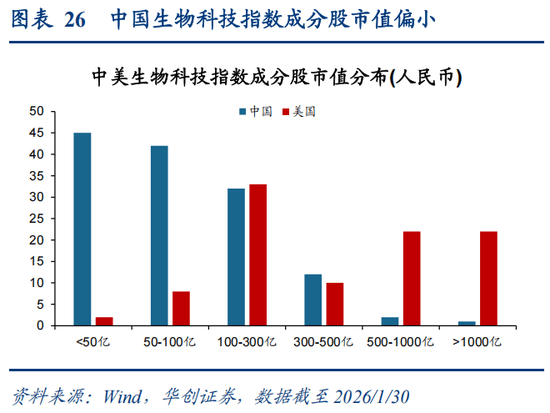 图表 26 中国生物科技指数成分股市值偏小

中美生物科技指数成分股市值分布(人民币)

中国 美国

50
45
40
35
30
25
20
15
10
5
0

<50亿 50-100亿 100-300亿 300-500亿 500-1000亿 >1000亿

资料来源：Wind，华创证券，数据截至 2026/1/30